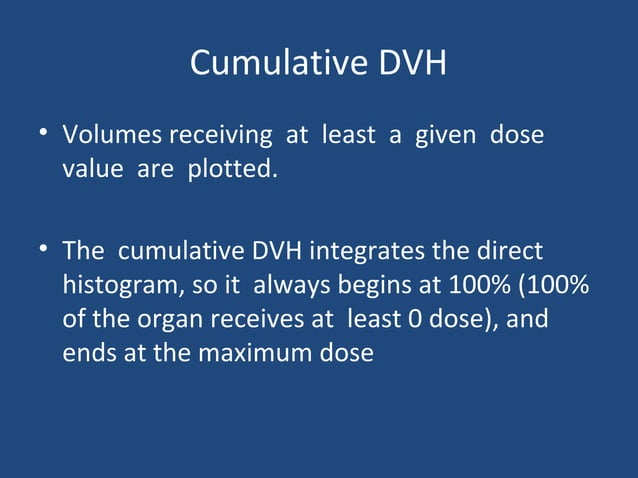 Cumulative DVH

• Volumes receiving at least a given dose value are plotted.

• The cumulative DVH integrates the direct histogram, so it always begins at 100% (100% of the organ receives at least 0 dose), and ends at the maximum dose